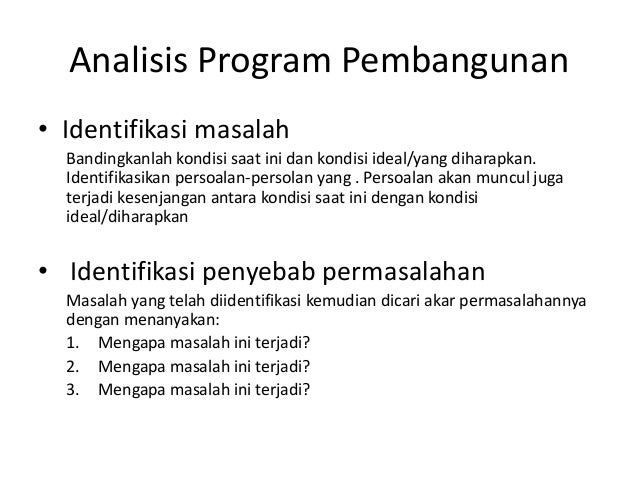 Analisis Program Pembangunan

• Identifikasi masalah

Bandingkanlah kondisi saat ini dan kondisi ideal/yang diharapkan. Identifikasikan persoalan-persolan yang . Persoalan akan muncul juga terjadi kesenjangan antara kondisi saat ini dengan kondisi ideal/diharapkan

• Identifikasi penyebab permasalahan

Masalah yang telah diidentifikasi kemudian dicari akar permasalahannya dengan menanyakan:

1. Mengapa masalah ini terjadi?
2. Mengapa masalah ini terjadi?
3. Mengapa masalah ini terjadi?